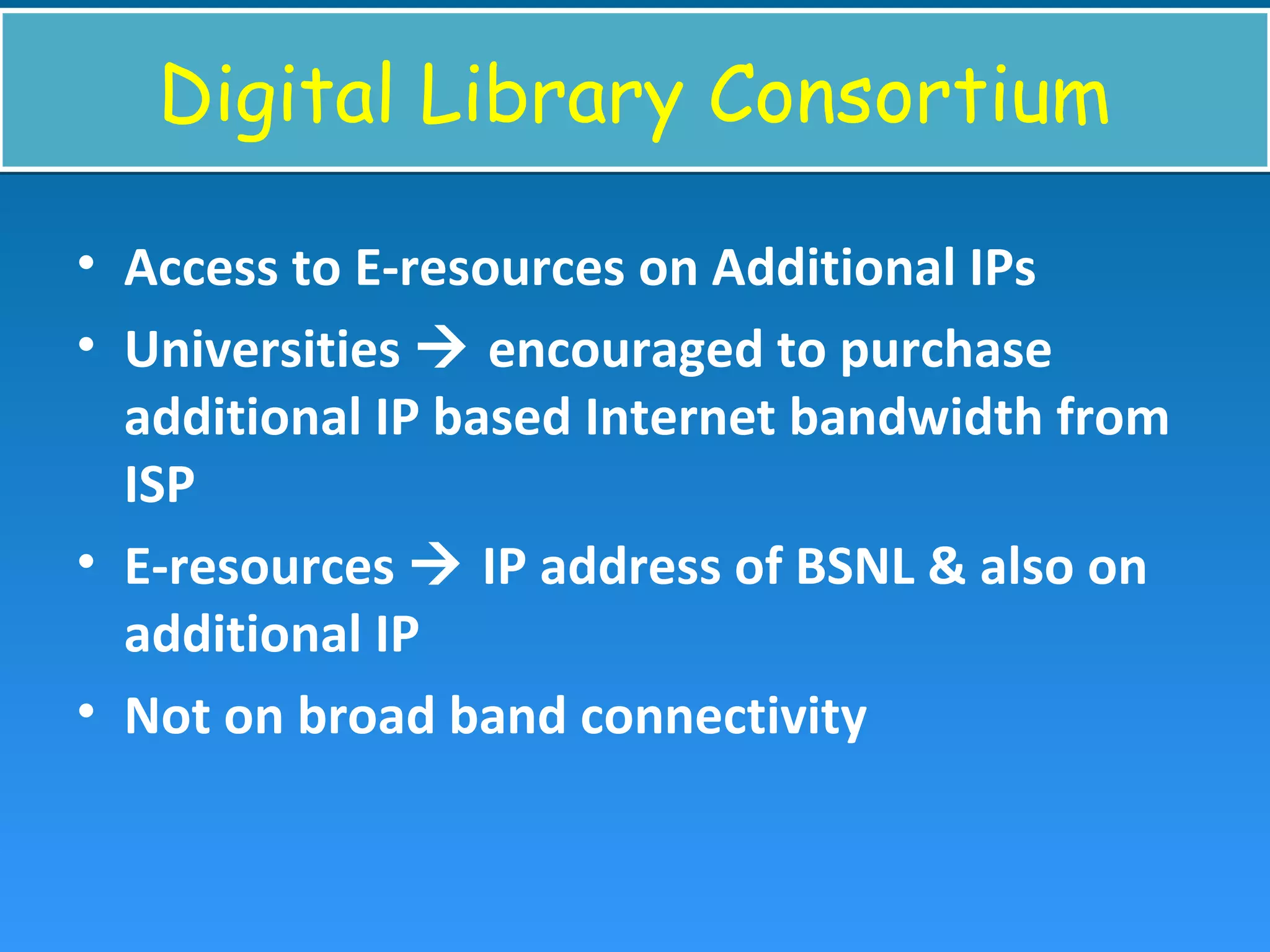 Digital Library Consortium

• Access to E-resources on Additional IPs
• Universities → encouraged to purchase additional IP based Internet bandwidth from ISP
• E-resources → IP address of BSNL & also on additional IP
• Not on broad band connectivity